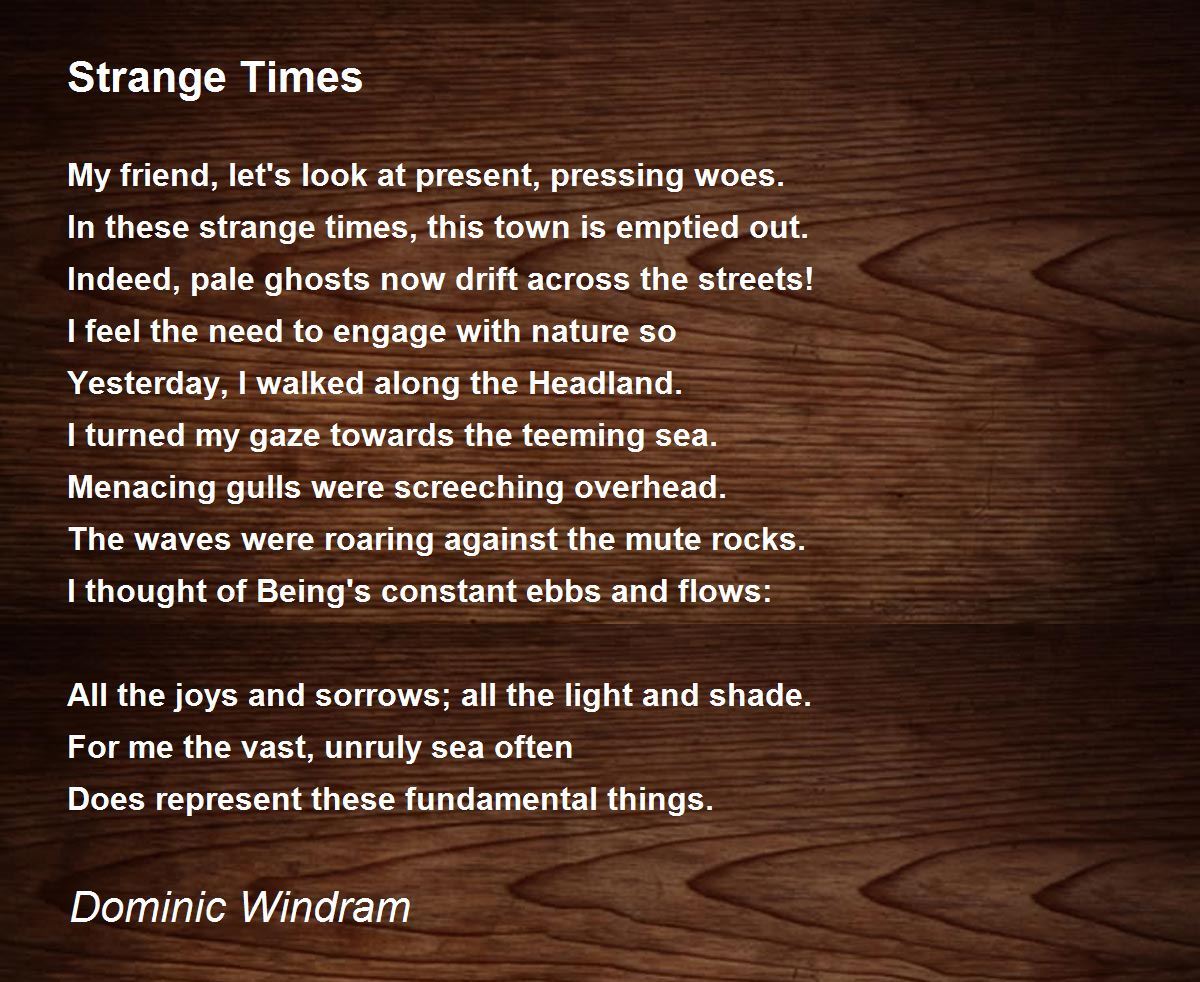 Strange Times

My friend, let's look at present, pressing woes.
In these strange times, this town is emptied out.
Indeed, pale ghosts now drift across the streets!
I feel the need to engage with nature so
Yesterday, I walked along the Headland.
I turned my gaze towards the teeming sea.
Menacing gulls were screeching overhead.
The waves were roaring against the mute rocks.
I thought of Being's constant ebbs and flows:

All the joys and sorrows; all the light and shade.
For me the vast, unruly sea often
Does represent these fundamental things.

Dominic Windram